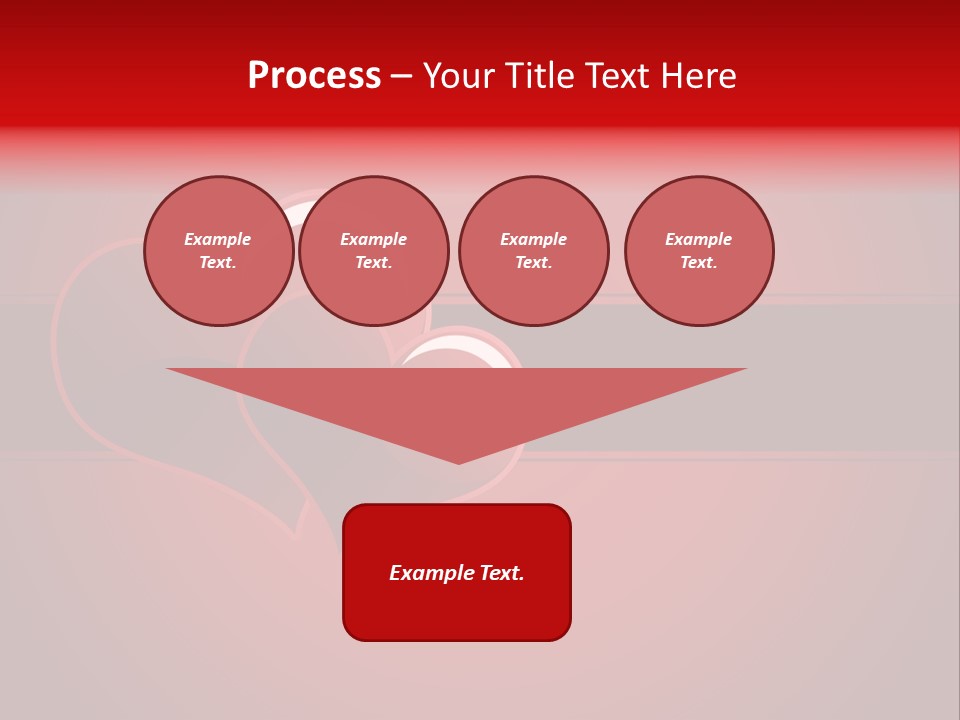 Process – Your Title Text Here

Example Text.

Example Text.

Example Text.

Example Text.

Example Text.